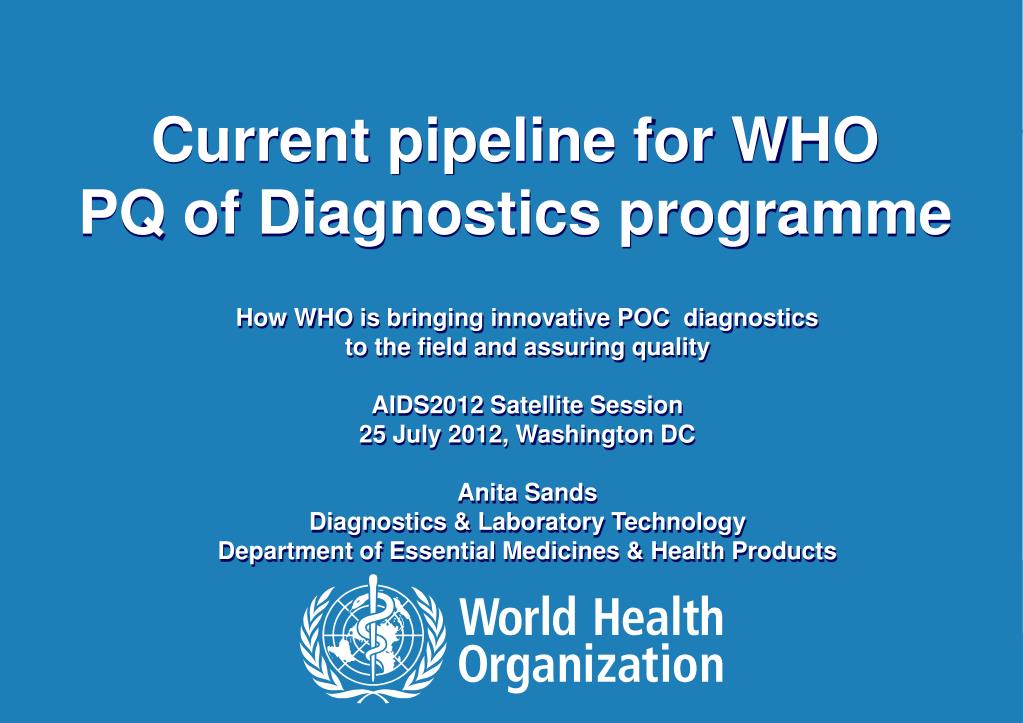 Current pipeline for WHO PQ of Diagnostics programme

How WHO is bringing innovative POC diagnostics to the field and assuring quality

AIDS2012 Satellite Session
25 July 2012, Washington DC

Anita Sands
Diagnostics & Laboratory Technology
Department of Essential Medicines & Health Products

World Health Organization